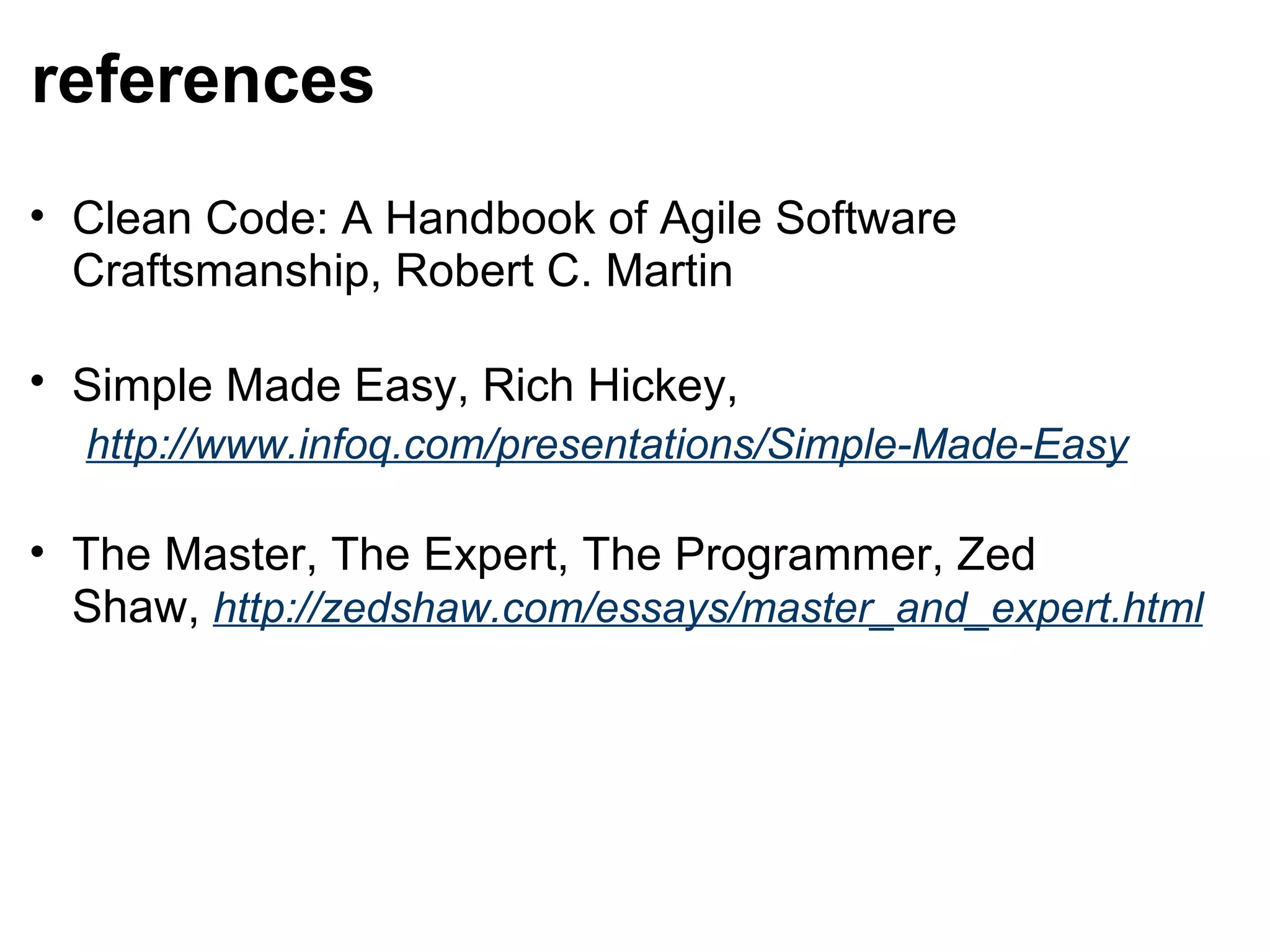 references

• Clean Code: A Handbook of Agile Software Craftsmanship, Robert C. Martin

• Simple Made Easy, Rich Hickey, http://www.infoq.com/presentations/Simple-Made-Easy

• The Master, The Expert, The Programmer, Zed Shaw, http://zedshaw.com/essays/master_and_expert.html